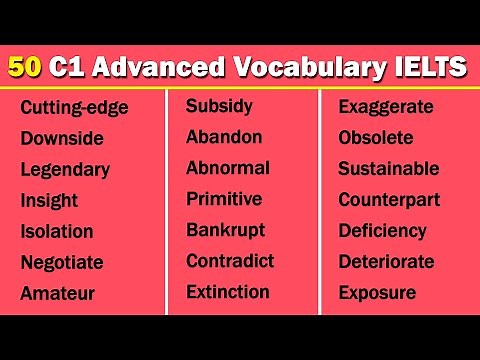 50 C1 Advanced Vocabulary IELTS

Cutting-edge
Downside
Legendary
Insight
Isolation
Negotiate
Amateur

Subsidy
Abandon
Abnormal
Primitive
Bankrupt
Contradict
Extinction

Exaggerate
Obsolete
Sustainable
Counterpart
Deficiency
Deteriorate
Exposure